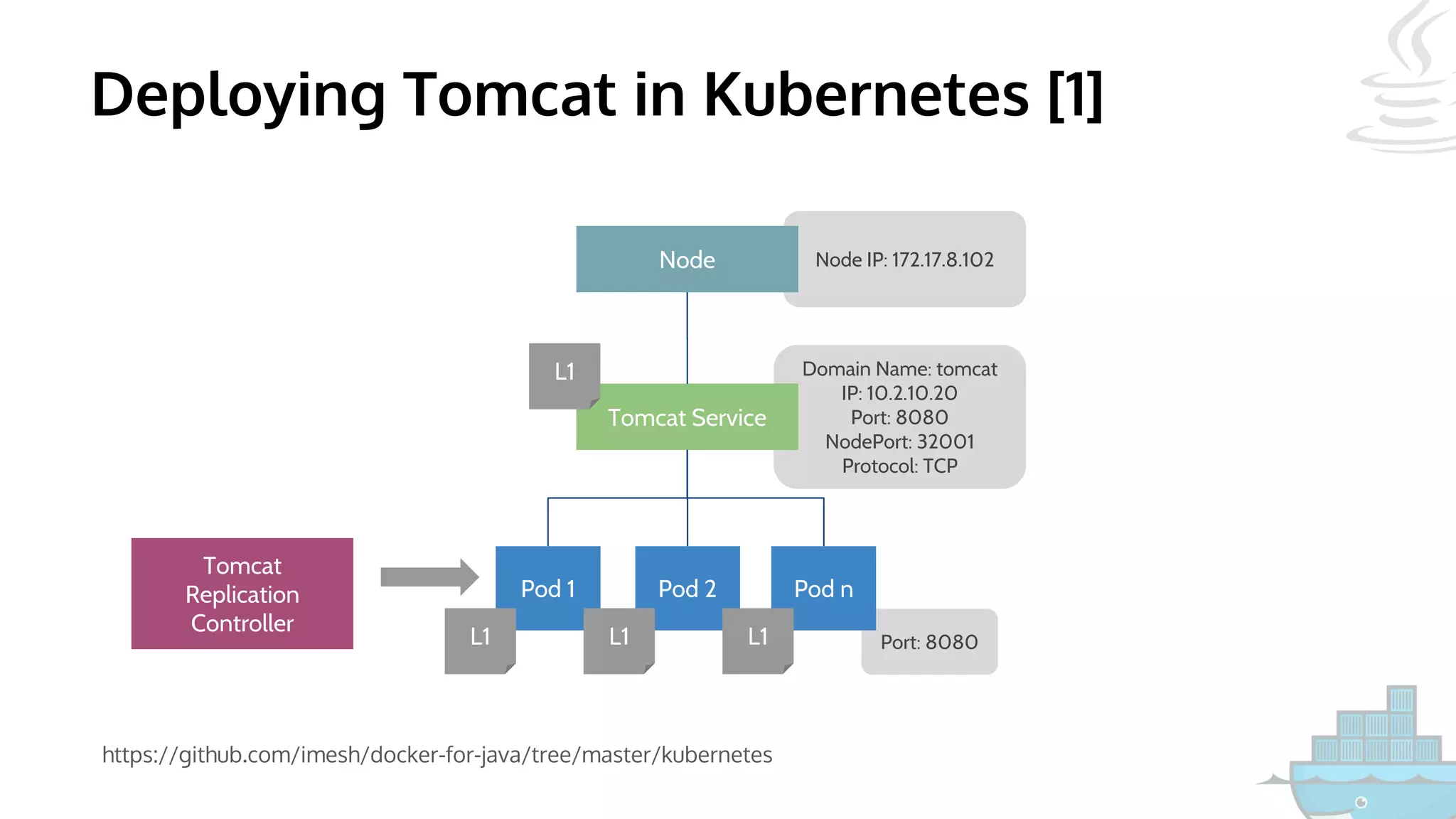 Deploying Tomcat in Kubernetes [1]

Node

Node IP: 172.17.8.102

L1

Tomcat Service

Domain Name: tomcat
IP: 10.2.10.20
Port: 8080
NodePort: 32001
Protocol: TCP

Tomcat Replication Controller

Pod 1

Pod 2

Pod n

L1

L1

L1

Port: 8080

https://github.com/imesh/docker-for-java/tree/master/kubernetes